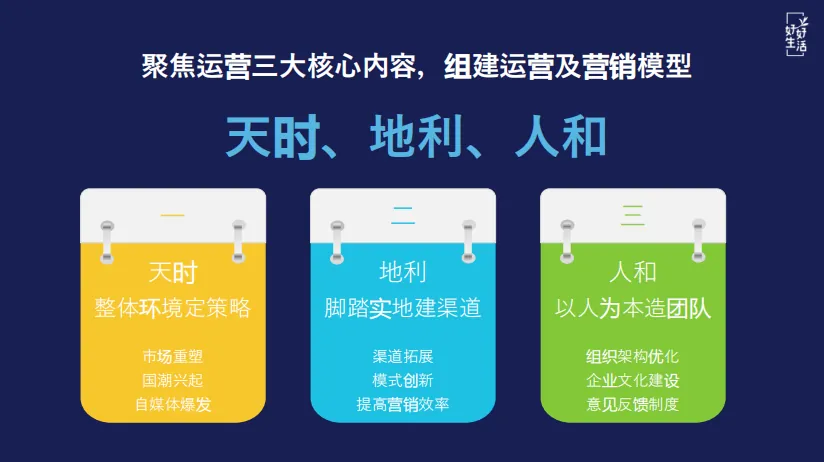 好好生活

聚焦运营三大核心内容，组建运营及营销模型

天时、地利、人和

一

天时

整体环境定策略

市场重塑

国潮兴起

自媒体爆发

二

地利

脚踏实地建渠道

渠道拓展

模式创新

提高营销效率

三

人和

以人为本造团队

组织架构优化

企业文化建设

意见反馈制度